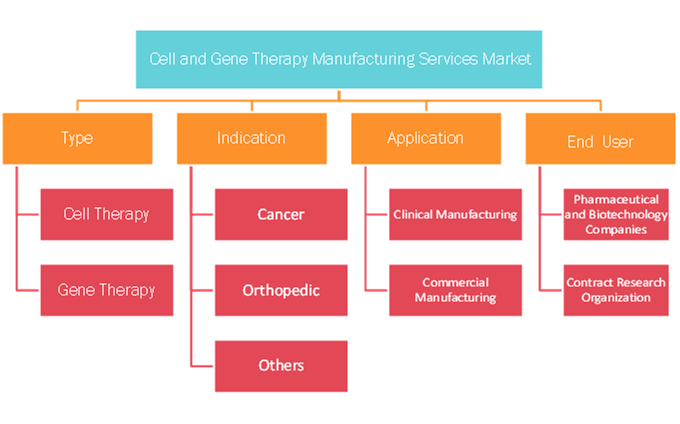 Cell and Gene Therapy Manufacturing Services Market

Type

Cell Therapy

Gene Therapy

Indication

Cancer

Orthopedic

Others

Application

Clinical Manufacturing

Commercial Manufacturing

End User

Pharmaceutical and Biotechnology Companies

Contract Research Organization